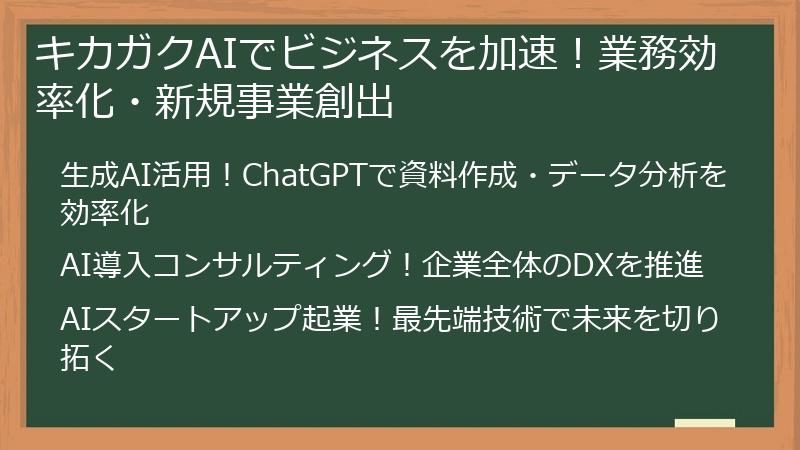 キカガクAIでビジネスを加速！業務効率化・新規事業創出

生成AI活用！ChatGPTで資料作成・データ分析を効率化

AI導入コンサルティング！企業全体のDXを推進

AIスタートアップ起業！最先端技術で未来を切り拓く